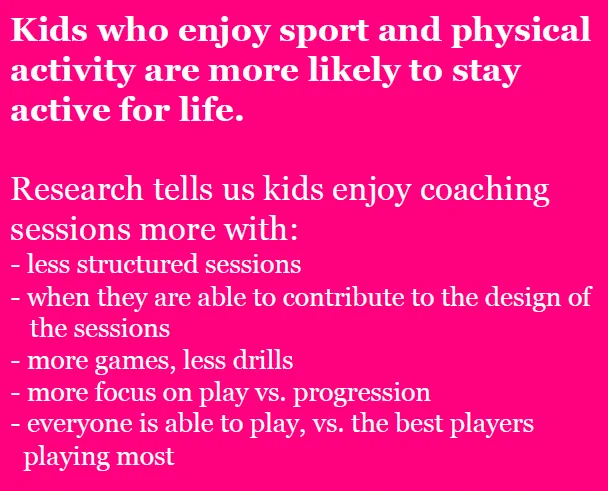 Kids who enjoy sport and physical activity are more likely to stay active for life.

Research tells us kids enjoy coaching sessions more with:
- less structured sessions
- when they are able to contribute to the design of the sessions
- more games, less drills
- more focus on play vs. progression
- everyone is able to play, vs. the best players playing most